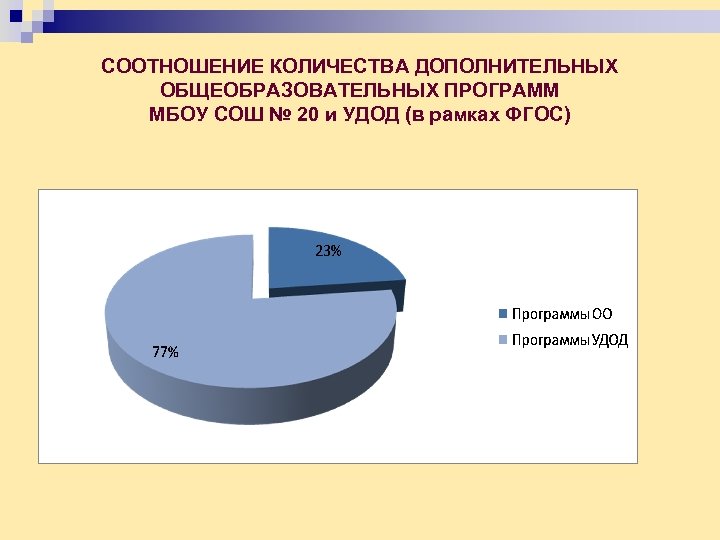 СООТНОШЕНИЕ КОЛИЧЕСТВА ДОПОЛНИТЕЛЬНЫХ ОБЩЕОБРАЗОВАТЕЛЬНЫХ ПРОГРАММ МБОУ СОШ № 20 и УДОД (в рамках ФГОС)

23%

77%

Программы ОО

Программы УДОД